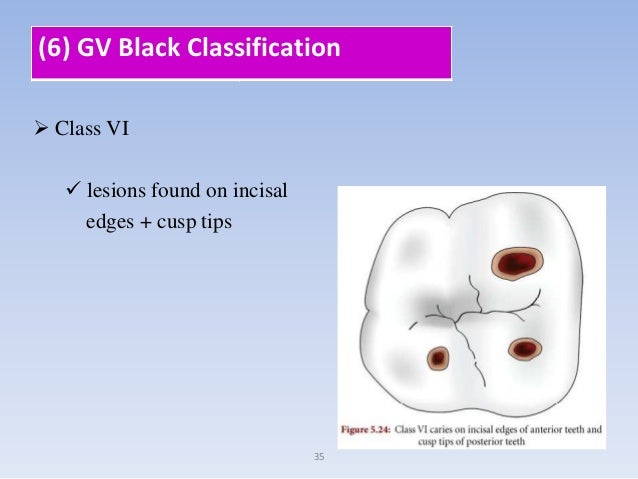 (6) GV Black Classification

➢ Class VI

✓ lesions found on incisal edges + cusp tips

Figure 5.24: Class VI caries on incisal edges of anterior teeth and cusp tips of posterior teeth

35